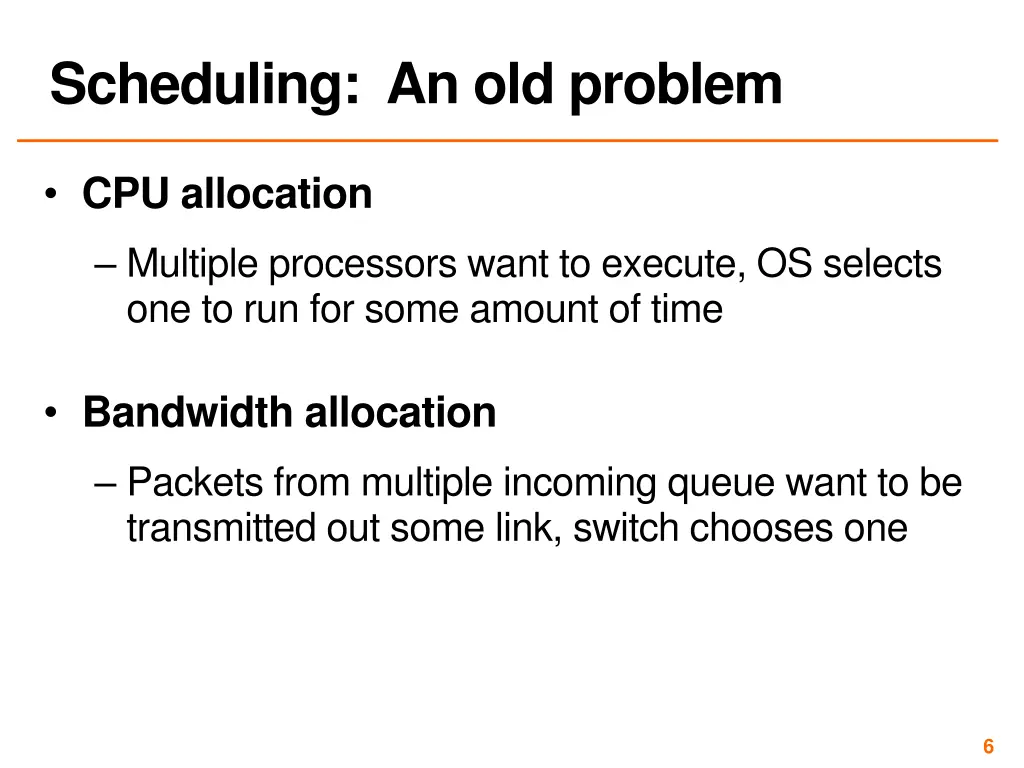 Scheduling: An old problem

• CPU allocation
  – Multiple processors want to execute, OS selects one to run for some amount of time

• Bandwidth allocation
  – Packets from multiple incoming queue want to be transmitted out some link, switch chooses one

6